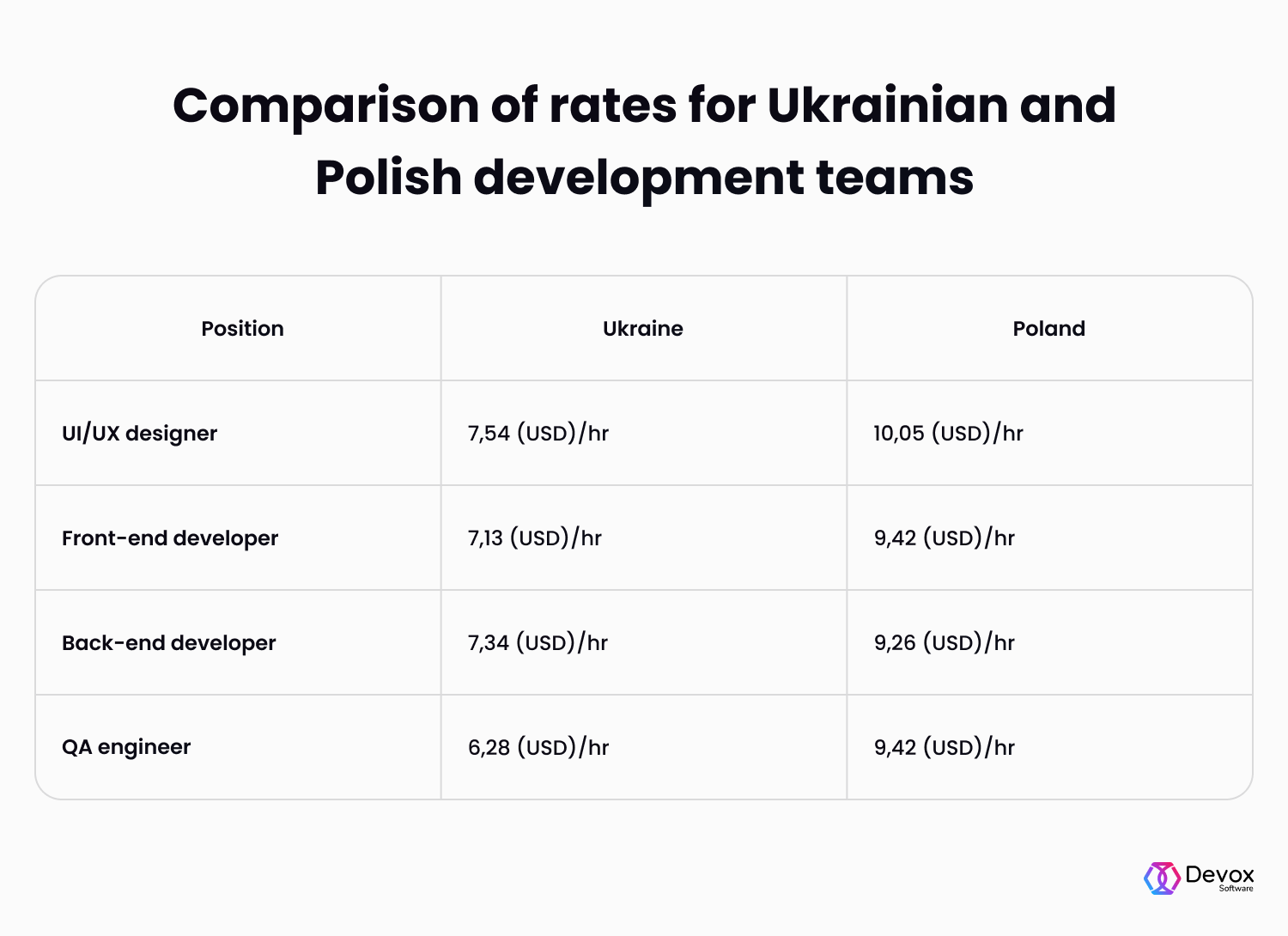 Comparison of rates for Ukrainian and Polish development teams

| Position | Ukraine | Poland |
|---|---|---|
| UI/UX designer | 7,54 (USD)/hr | 10,05 (USD)/hr |
| Front-end developer | 7,13 (USD)/hr | 9,42 (USD)/hr |
| Back-end developer | 7,34 (USD)/hr | 9,26 (USD)/hr |
| QA engineer | 6,28 (USD)/hr | 9,42 (USD)/hr |

Devox Software